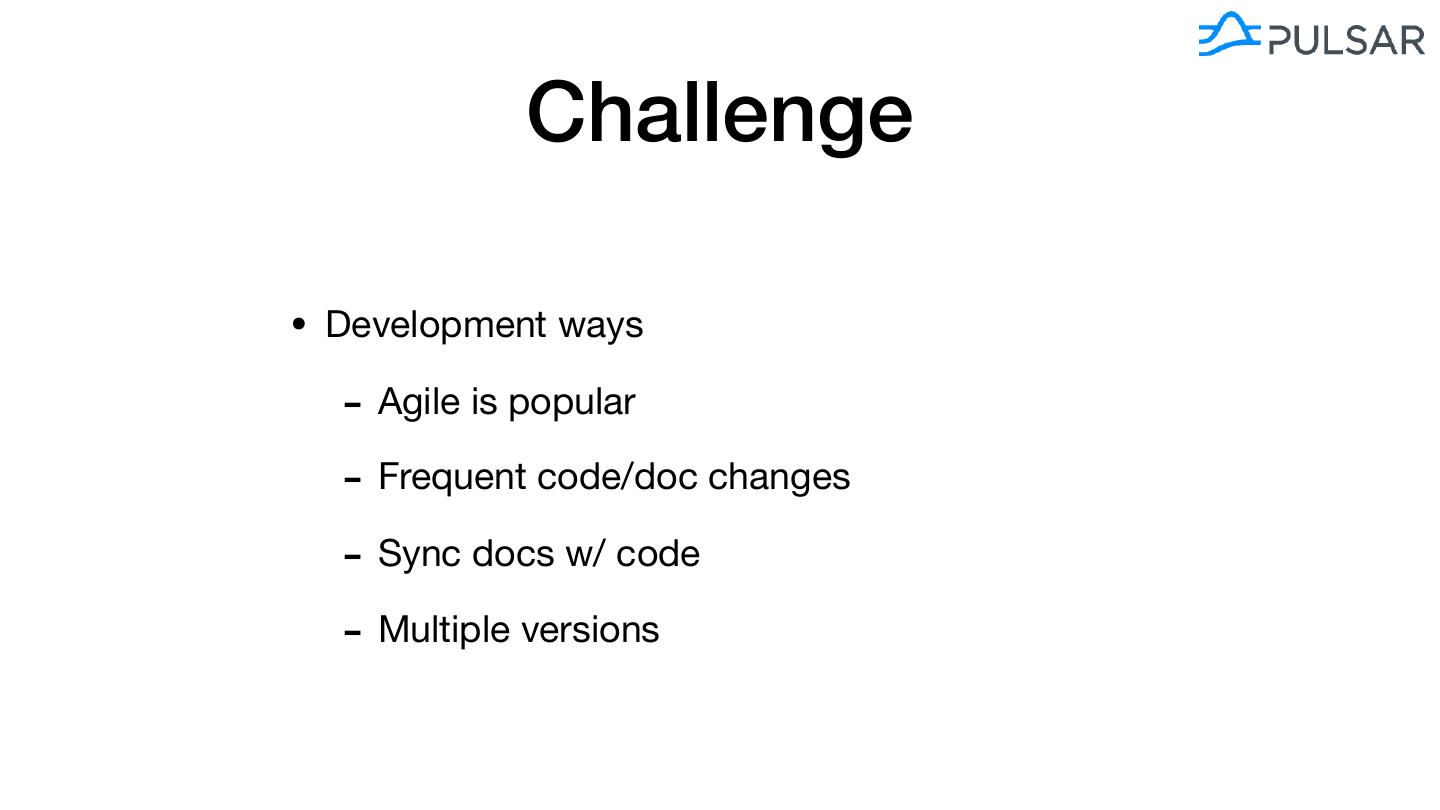 PULSAR

Challenge

• Development ways

- Agile is popular

- Frequent code/doc changes

- Sync docs w/ code

- Multiple versions